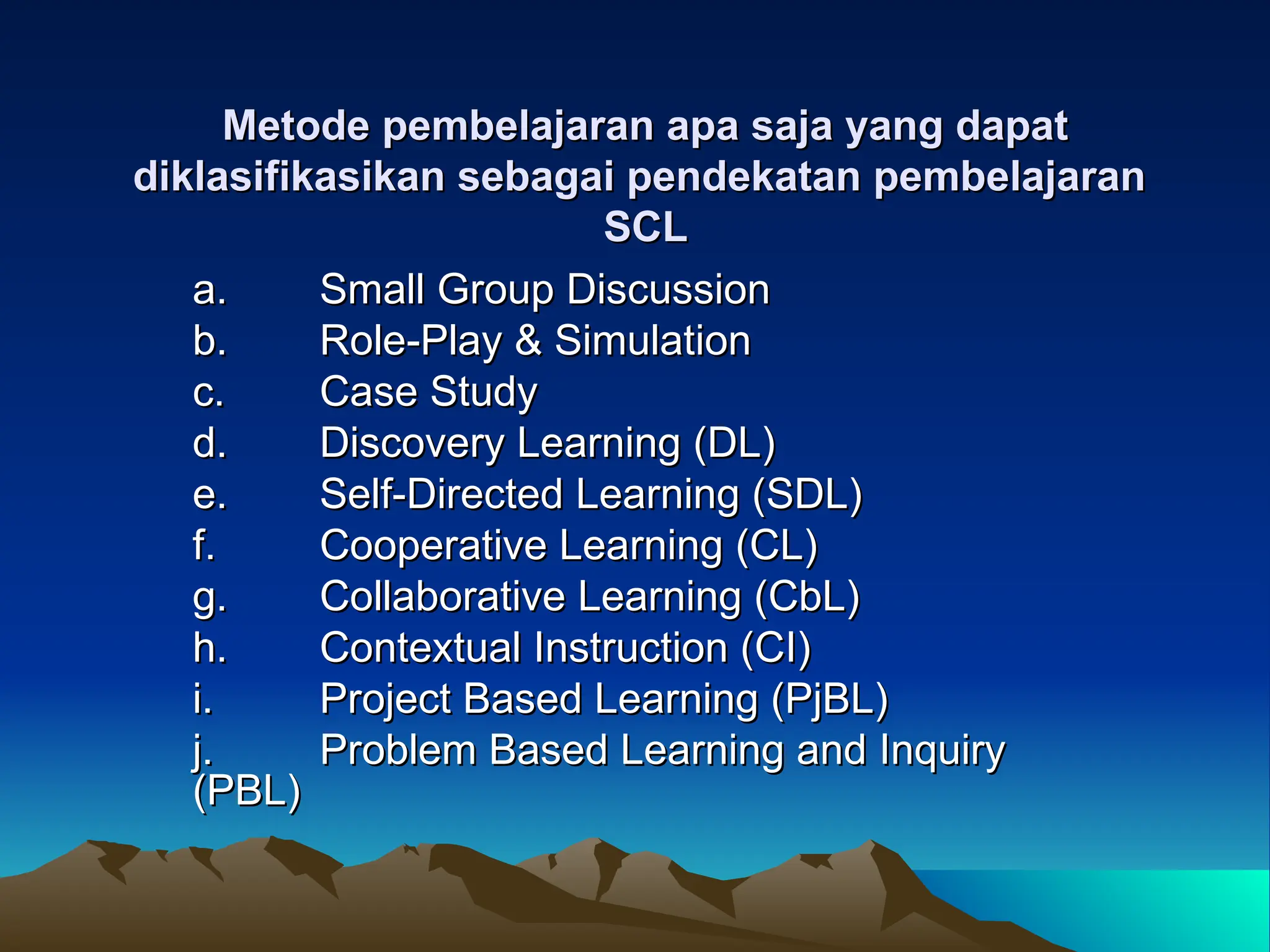 Metode pembelajaran apa saja yang dapat diklasifikasikan sebagai pendekatan pembelajaran SCL

a. Small Group Discussion
b. Role-Play & Simulation
c. Case Study
d. Discovery Learning (DL)
e. Self-Directed Learning (SDL)
f. Cooperative Learning (CL)
g. Collaborative Learning (CbL)
h. Contextual Instruction (CI)
i. Project Based Learning (PjBL)
j. Problem Based Learning and Inquiry (PBL)